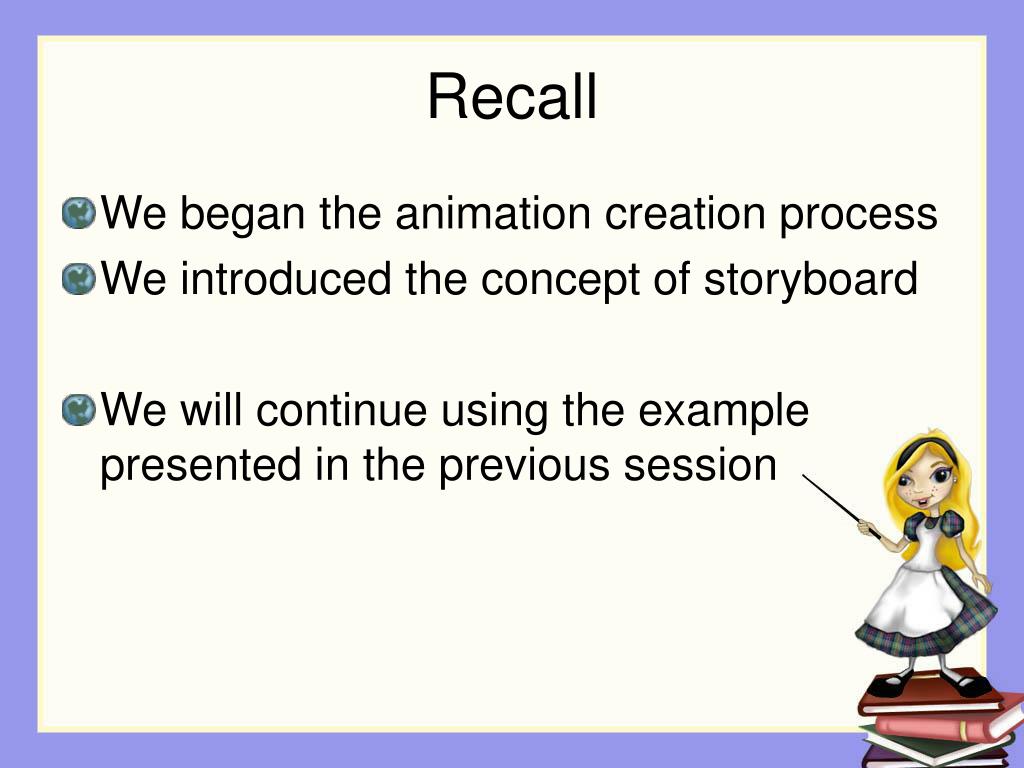 Recall

We began the animation creation process

We introduced the concept of storyboard

We will continue using the example presented in the previous session